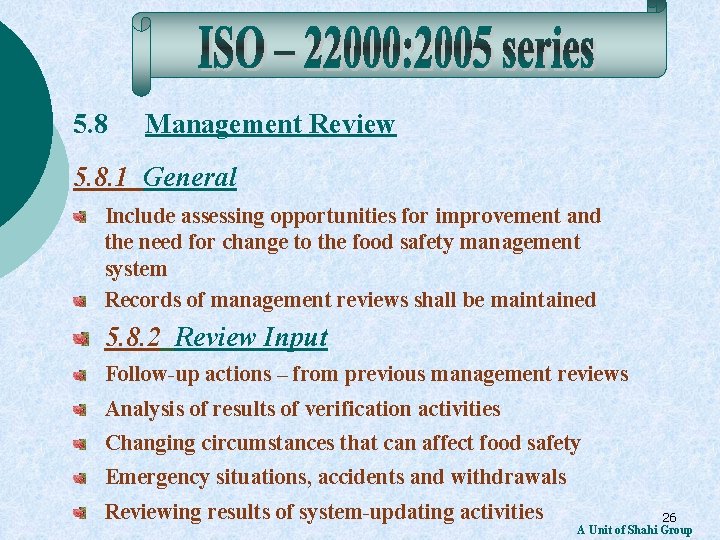 ISO – 22000:2005 series

5.8 Management Review

5.8.1 General

Include assessing opportunities for improvement and the need for change to the food safety management system

Records of management reviews shall be maintained

5.8.2 Review Input

Follow-up actions – from previous management reviews

Analysis of results of verification activities

Changing circumstances that can affect food safety

Emergency situations, accidents and withdrawals

Reviewing results of system-updating activities

26

A Unit of Shahi Group